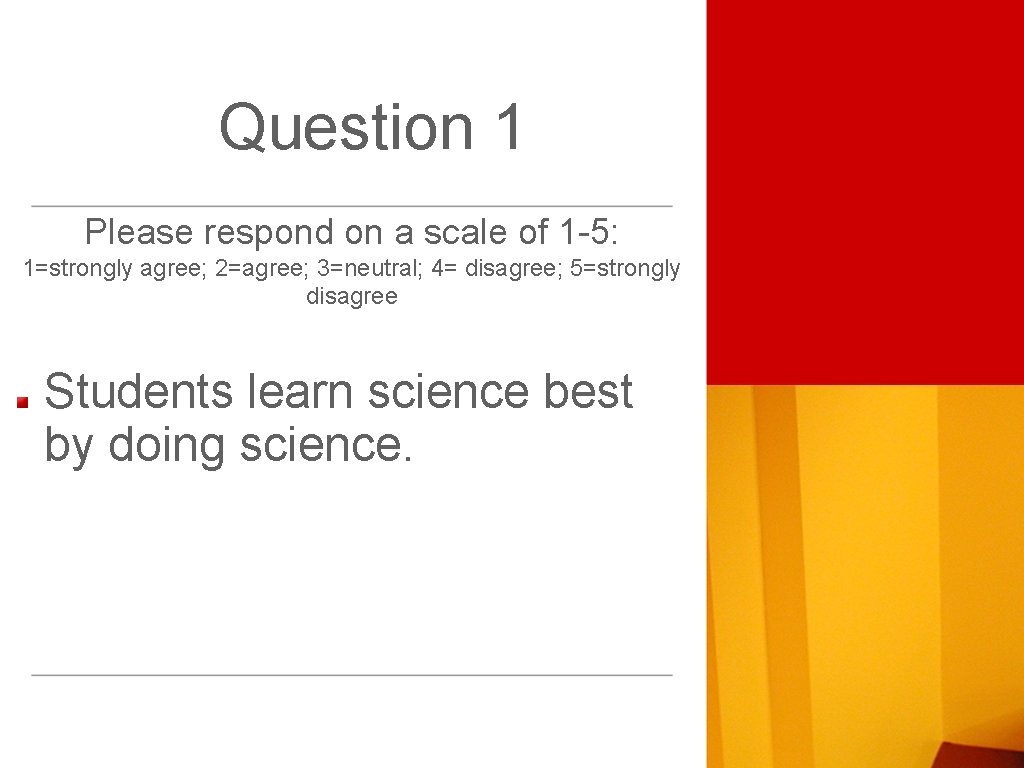 Question 1

Please respond on a scale of 1-5:
1=strongly agree; 2=agree; 3=neutral; 4= disagree; 5=strongly disagree

Students learn science best by doing science.